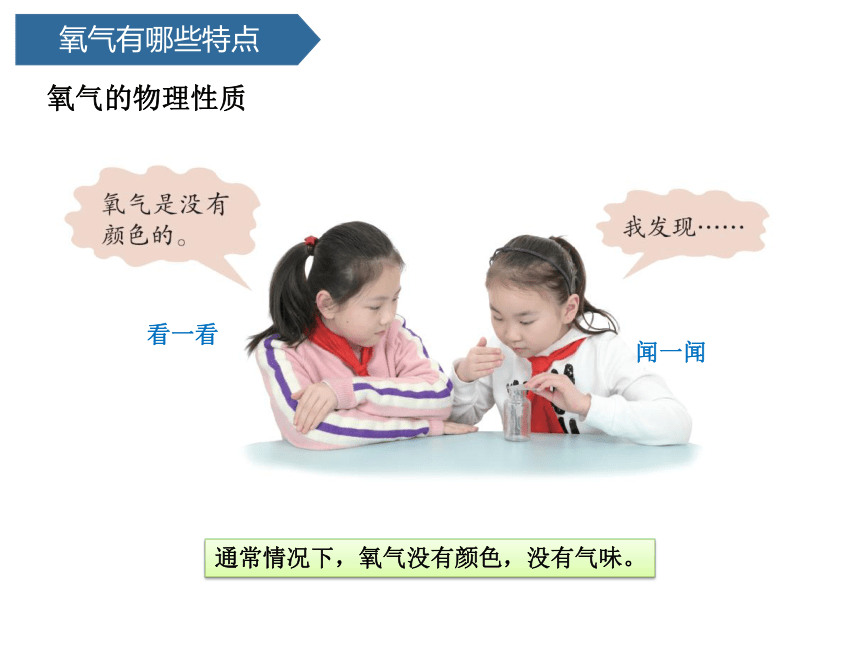 氧气有哪些特点

氧气的物理性质

氧气是没有颜色的。

我发现……

看一看

闻一闻

通常情况下，氧气没有颜色，没有气味。